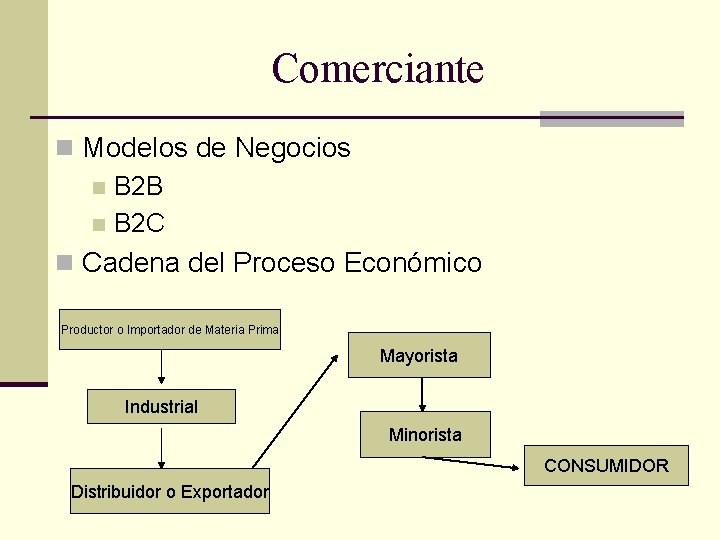 Comerciante

Modelos de Negocios

B2B

B2C

Cadena del Proceso Económico

Productor o Importador de Materia Prima

Industrial

Distribuidor o Exportador

Mayorista

Minorista

CONSUMIDOR